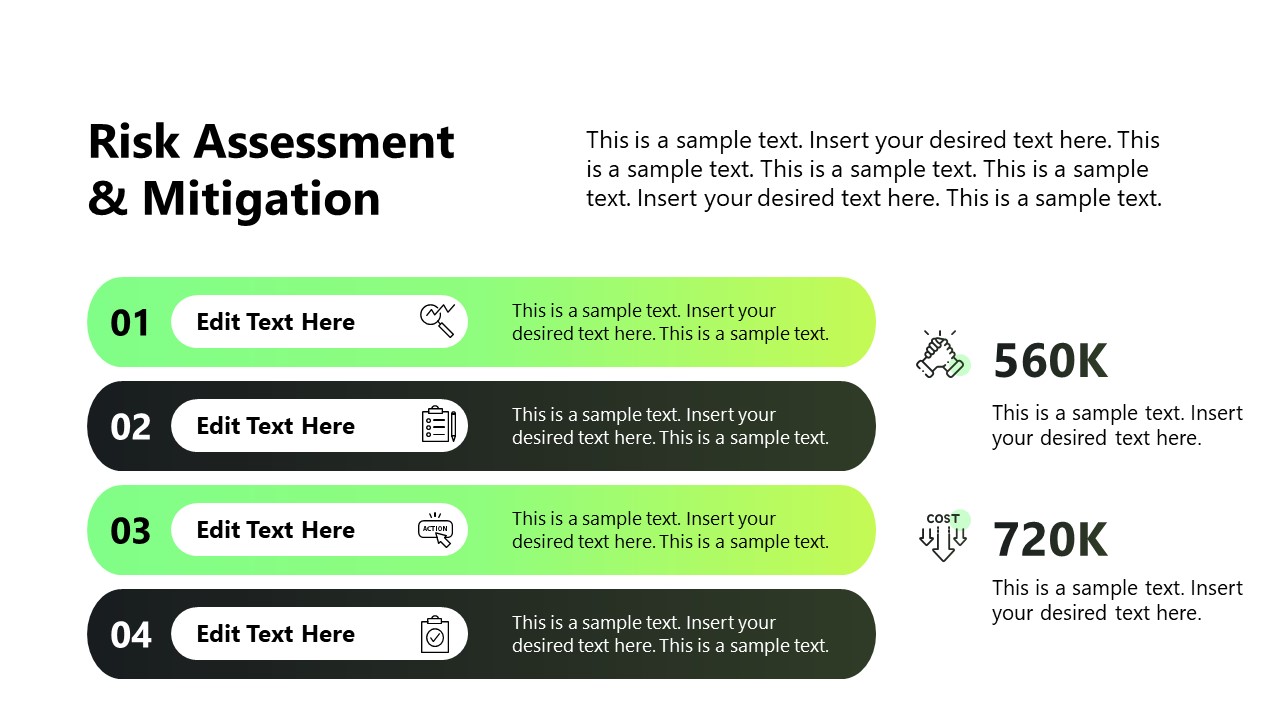 Risk Assessment & Mitigation

This is a sample text. Insert your desired text here. This is a sample text. This is a sample text. This is a sample text. Insert your desired text here. This is a sample text.

01 Edit Text Here

This is a sample text. Insert your desired text here. This is a sample text.

02 Edit Text Here

This is a sample text. Insert your desired text here. This is a sample text.

03 Edit Text Here

ACTION

This is a sample text. Insert your desired text here. This is a sample text.

04 Edit Text Here

This is a sample text. Insert your desired text here. This is a sample text.

560K

This is a sample text. Insert your desired text here.

COST

720K

This is a sample text. Insert your desired text here.